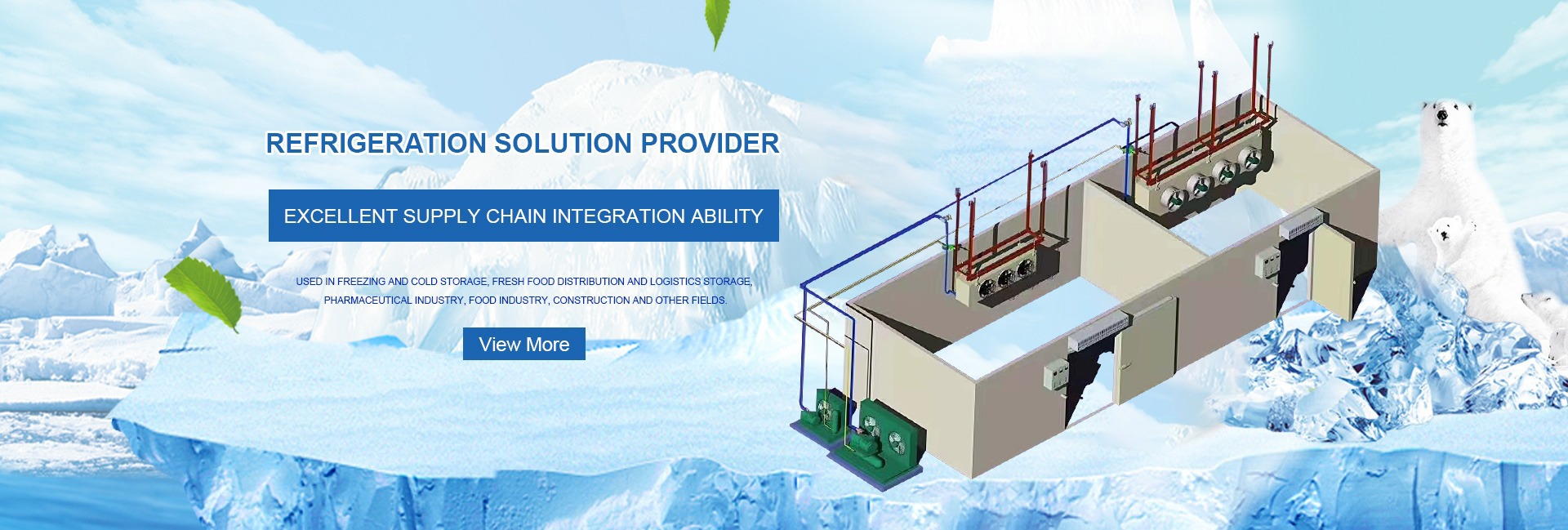 REFRIGERATION SOLUTION PROVIDER

EXCELLENT SUPPLY CHAIN INTEGRATION ABILITY

USED IN FREEZING AND COLD STORAGE, FRESH FOOD DISTRIBUTION AND LOGISTICS STORAGE, PHARMACEUTICAL INDUSTRY, FOOD INDUSTRY, CONSTRUCTION AND OTHER FIELDS.

View More